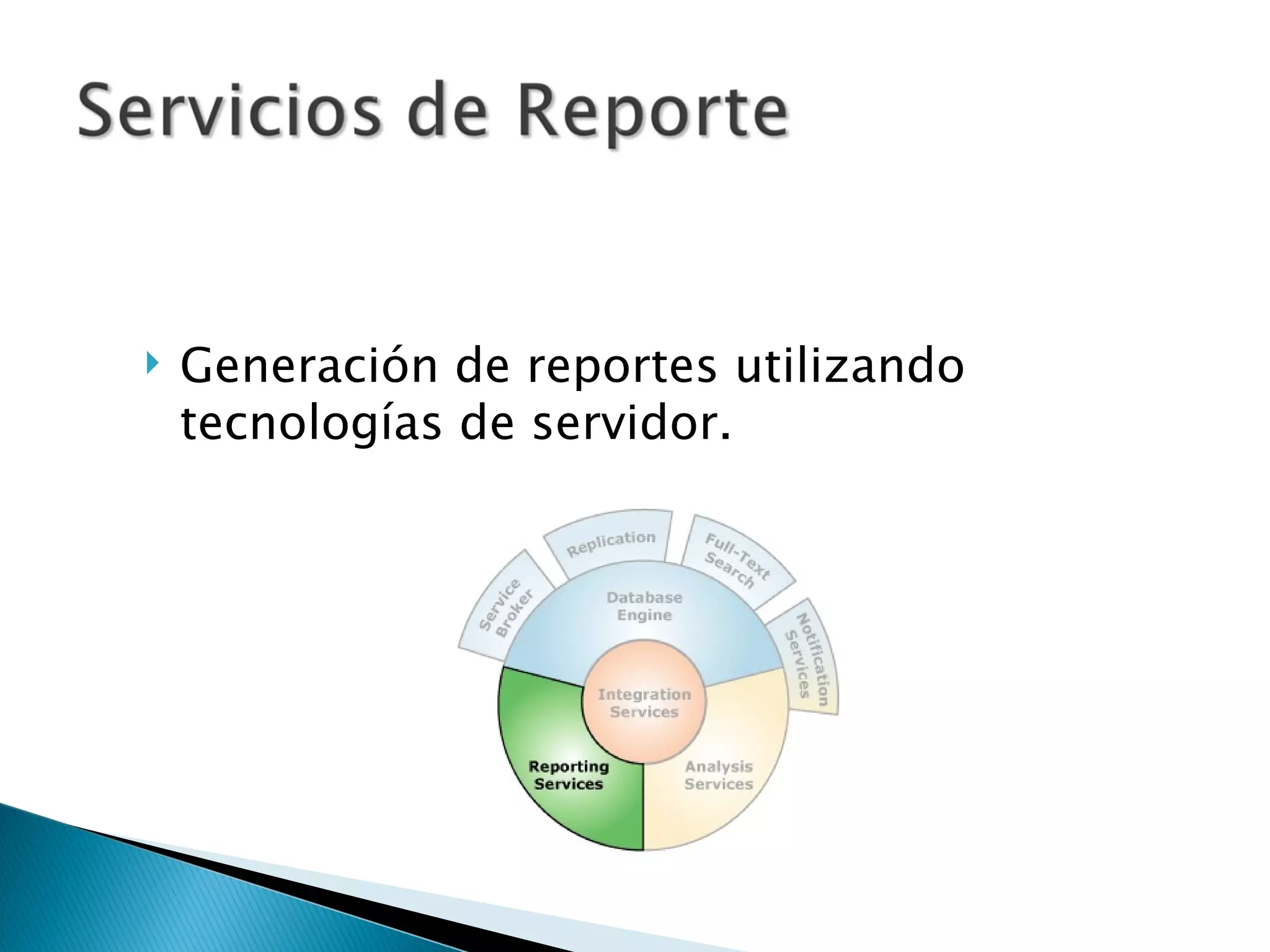 Servicios de Reporte

Generación de reportes utilizando tecnologías de servidor.

Service Broker

Replication

Full-Text Search

Notification Services

Database Engine

Integration Services

Reporting Services

Analysis Services